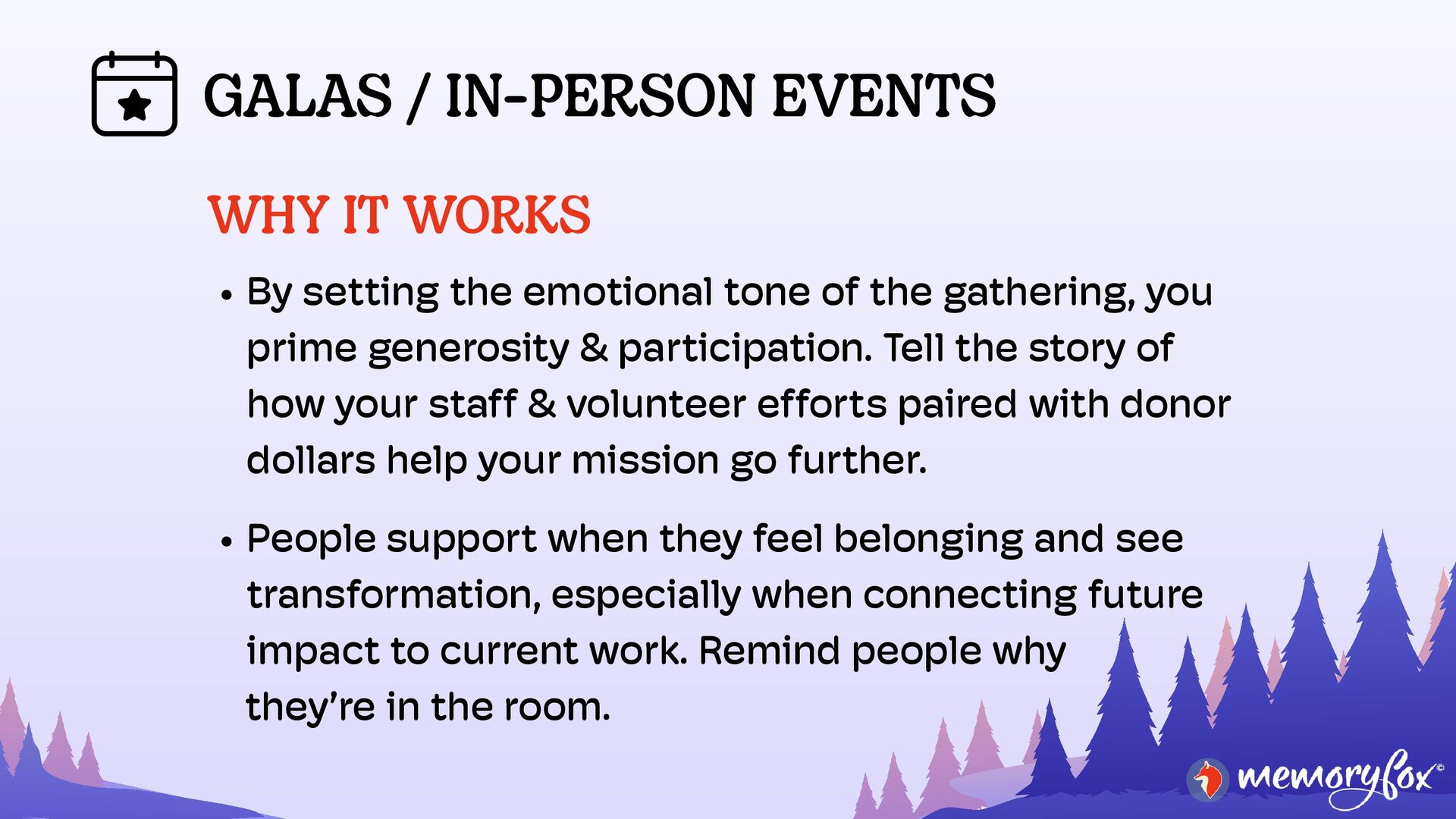 GALAS / IN-PERSON EVENTS

WHY IT WORKS

• By setting the emotional tone of the gathering, you prime generosity & participation. Tell the story of how your staff & volunteer efforts paired with donor dollars help your mission go further.

• People support when they feel belonging and see transformation, especially when connecting future impact to current work. Remind people why they're in the room.

memoryfox©